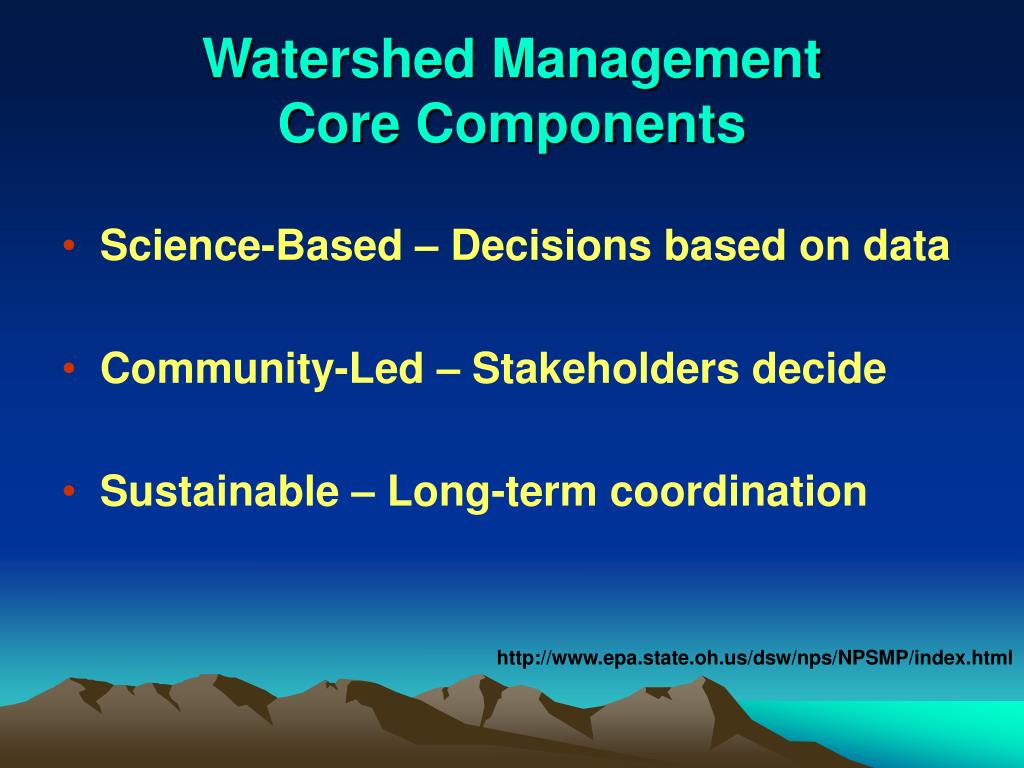 Watershed Management
Core Components

• Science-Based – Decisions based on data

• Community-Led – Stakeholders decide

• Sustainable – Long-term coordination

http://www.epa.state.oh.us/dsw/nps/NPSMP/index.html